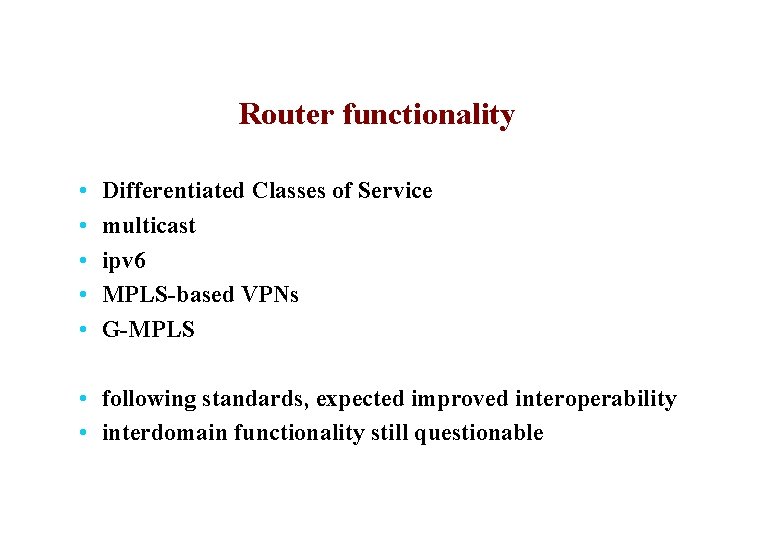 Router functionality

• Differentiated Classes of Service
• multicast
• ipv6
• MPLS-based VPNs
• G-MPLS

• following standards, expected improved interoperability
• interdomain functionality still questionable